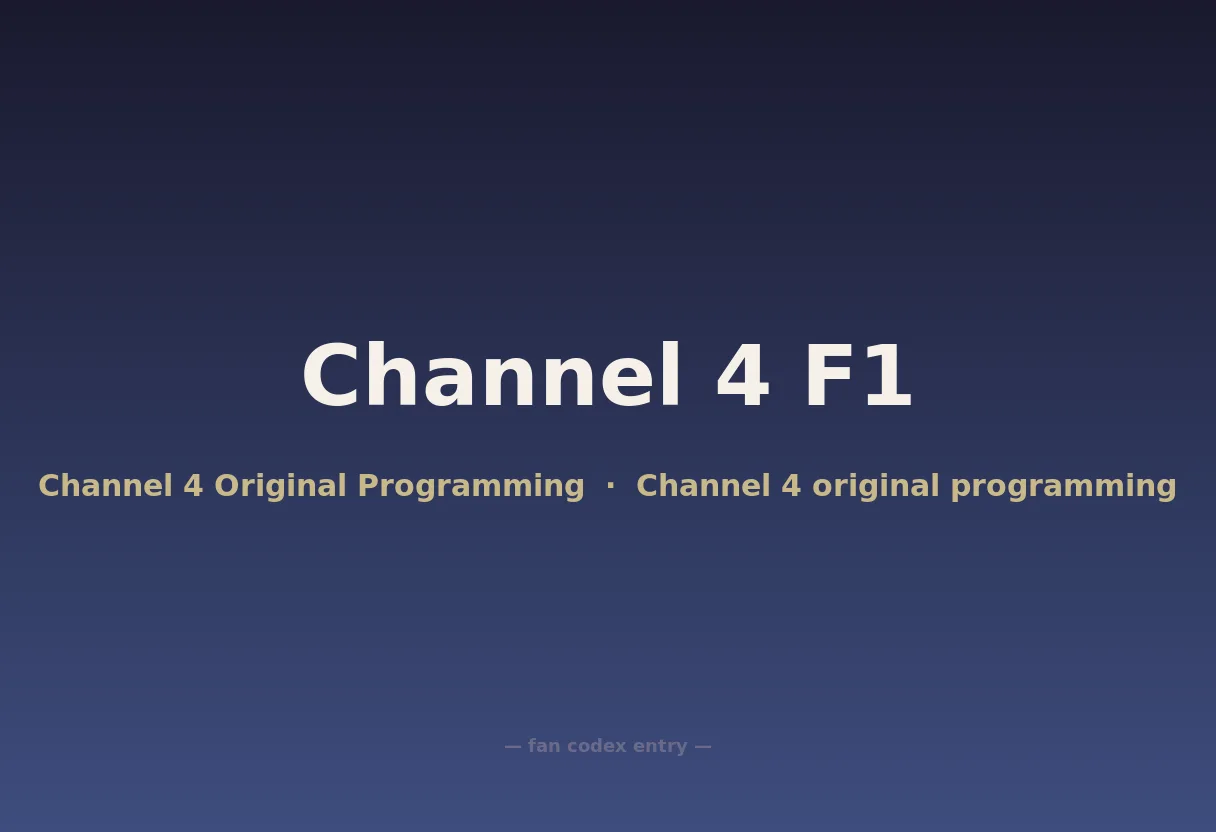 Channel 4 F1

Channel 4 Original Programming · Channel 4 original programming

— fan codex entry —